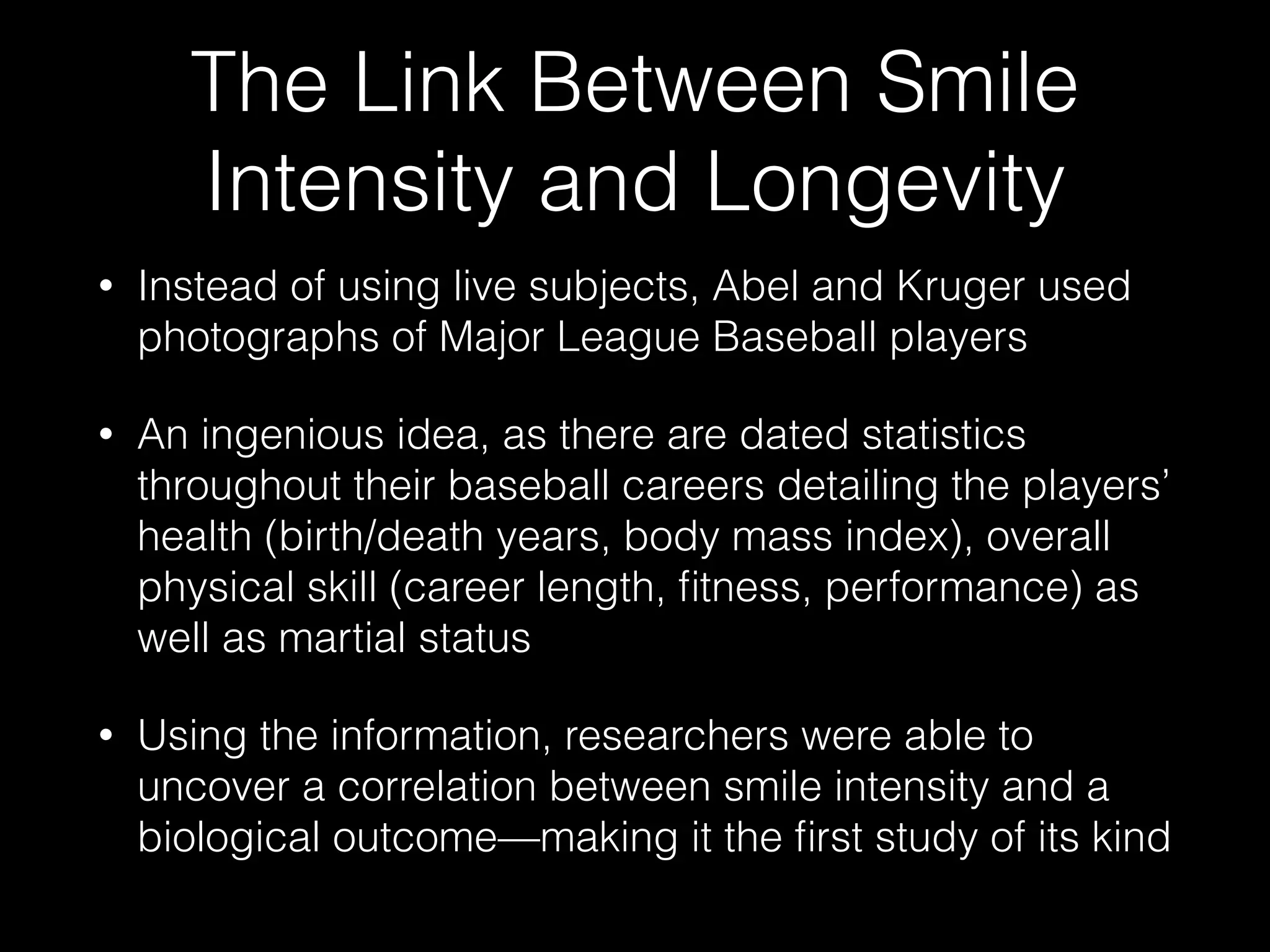 The Link Between Smile Intensity and Longevity

• Instead of using live subjects, Abel and Kruger used photographs of Major League Baseball players

• An ingenious idea, as there are dated statistics throughout their baseball careers detailing the players' health (birth/death years, body mass index), overall physical skill (career length, fitness, performance) as well as martial status

• Using the information, researchers were able to uncover a correlation between smile intensity and a biological outcome—making it the first study of its kind